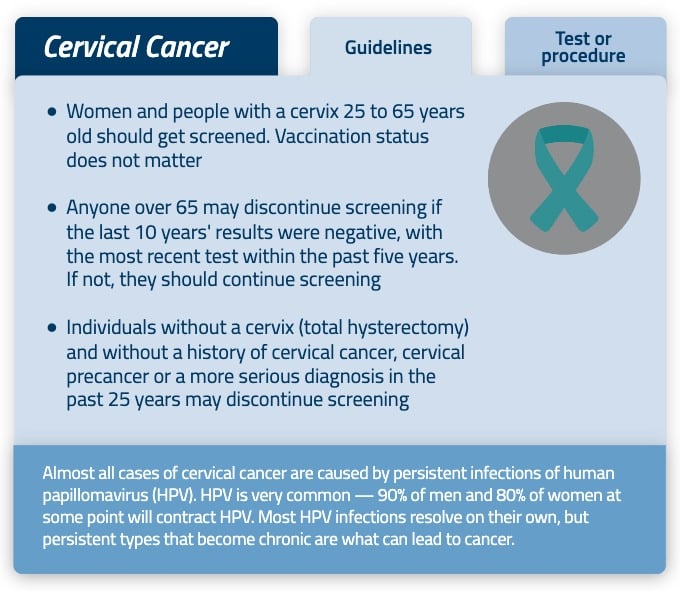 Cervical Cancer

Guidelines

Test or procedure

• Women and people with a cervix 25 to 65 years old should get screened. Vaccination status does not matter

• Anyone over 65 may discontinue screening if the last 10 years' results were negative, with the most recent test within the past five years. If not, they should continue screening

• Individuals without a cervix (total hysterectomy) and without a history of cervical cancer, cervical precancer or a more serious diagnosis in the past 25 years may discontinue screening

Almost all cases of cervical cancer are caused by persistent infections of human papillomavirus (HPV). HPV is very common — 90% of men and 80% of women at some point will contract HPV. Most HPV infections resolve on their own, but persistent types that become chronic are what can lead to cancer.